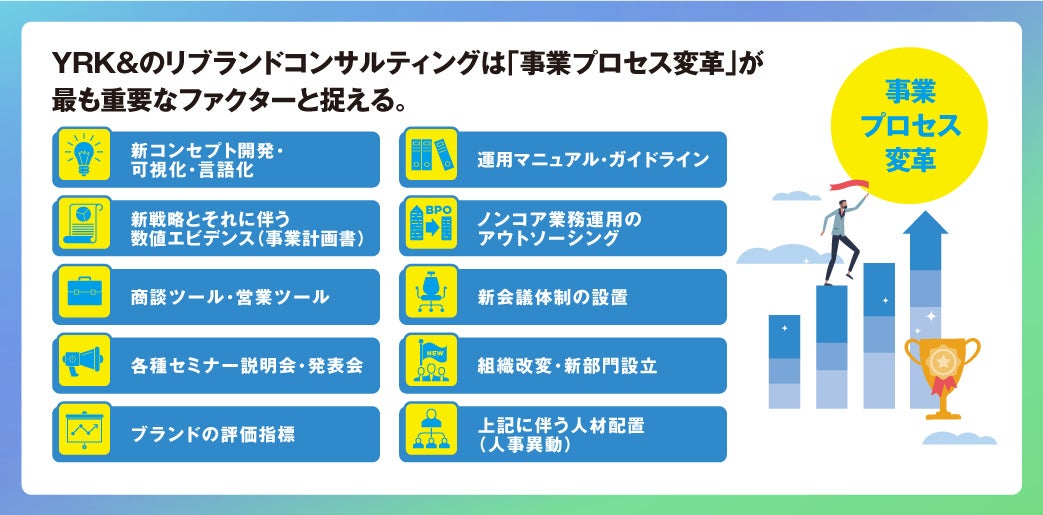 YRK&のリブランドコンサルティングは「事業プロセス変革」が最も重要なファクターと捉える。

新コンセプト開発・可視化・言語化

新戦略とそれに伴う数値エビデンス（事業計画書）

商談ツール・営業ツール

各種セミナー説明会・発表会

ブランドの評価指標

運用マニュアル・ガイドライン

BPO

ノンコア業務運用のアウトソーシング

新会議体制の設置

NEW

組織改変・新部門設立

上記に伴う人材配置（人事異動）

事業プロセス変革